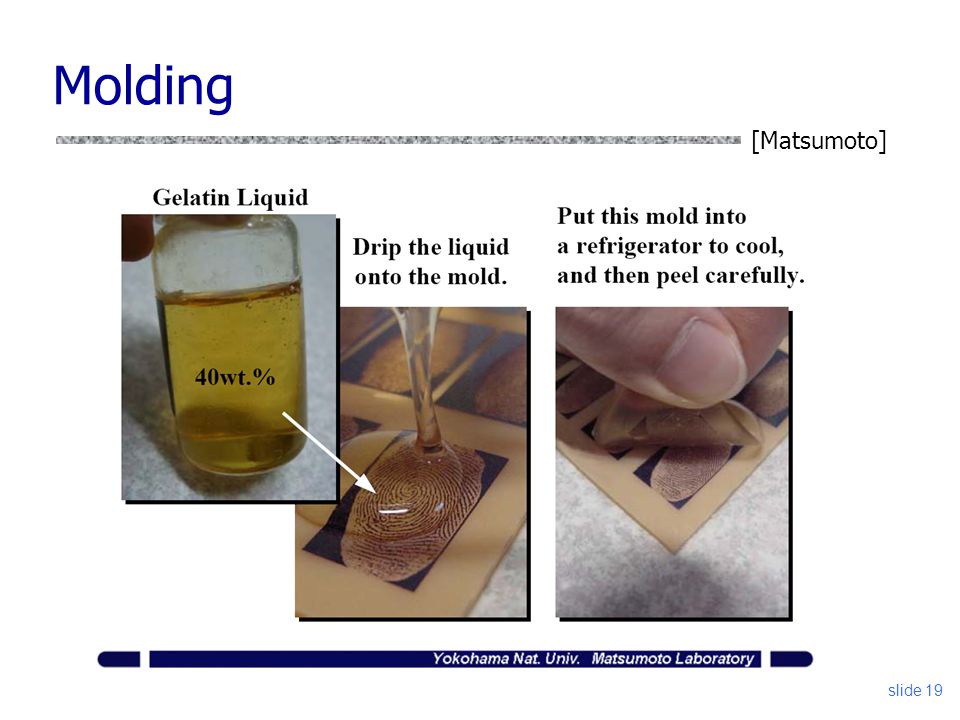 Molding

[Matsumoto]

Gelatin Liquid

40wt.%

Drip the liquid onto the mold.

Put this mold into a refrigerator to cool, and then peel carefully.

Yokohama Nat. Univ. Matsumoto Laboratory

slide 19